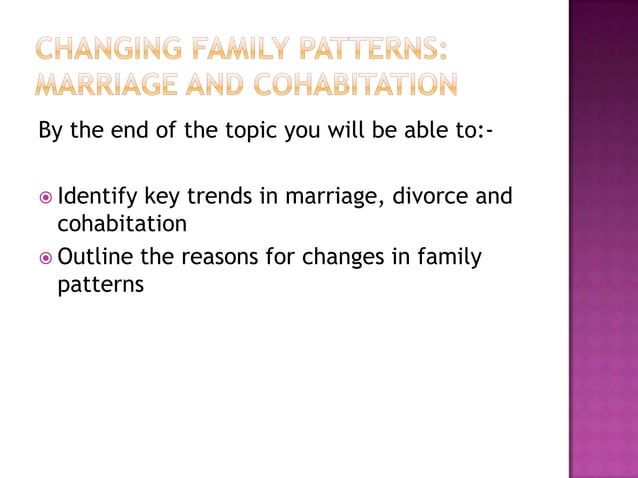 CHANGING FAMILY PATTERNS: MARRIAGE AND COHABITATION

By the end of the topic you will be able to:-

Identify key trends in marriage, divorce and cohabitation
Outline the reasons for changes in family patterns